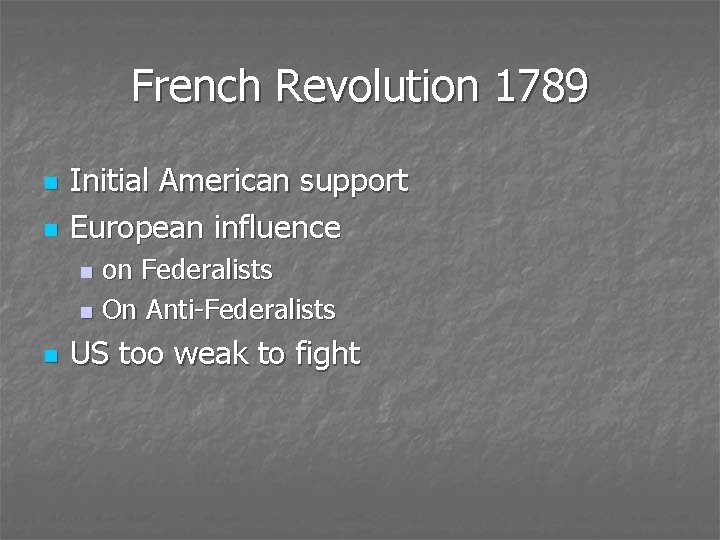 French Revolution 1789

- Initial American support
- European influence
  - on Federalists
  - On Anti-Federalists
- US too weak to fight